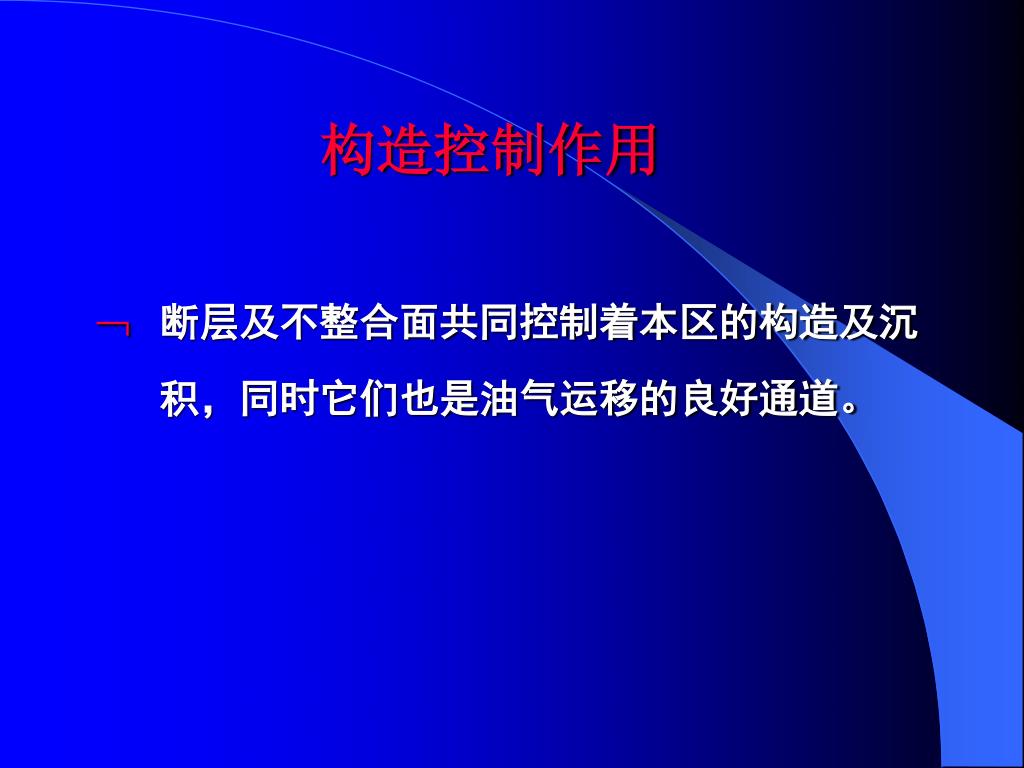 构造控制作用

¬ 断层及不整合面共同控制着本区的构造及沉积，同时它们也是油气运移的良好通道。